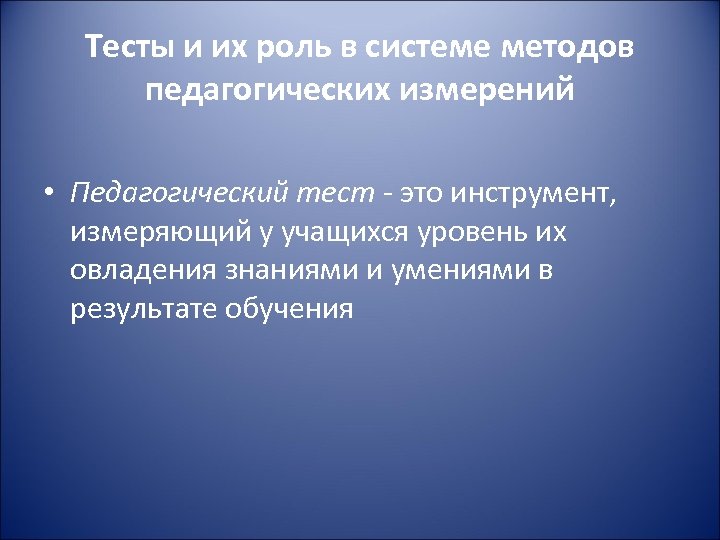 Тесты и их роль в системе методов педагогических измерений

• Педагогический тест - это инструмент, измеряющий у учащихся уровень их овладения знаниями и умениями в результате обучения